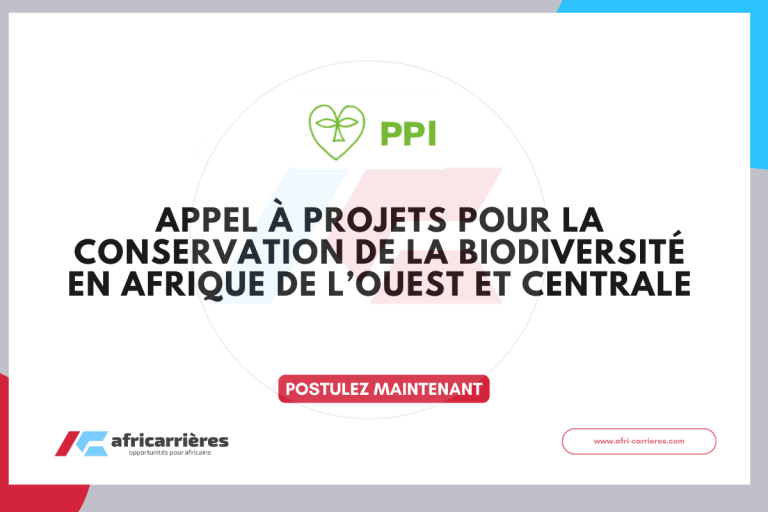 PPI

APPEL À PROJETS POUR LA CONSERVATION DE LA BIODIVERSITÉ EN AFRIQUE DE L'OUEST ET CENTRALE

POSTULEZ MAINTENANT

africarrières
opportunités pour africains

www.afri-carrieres.com